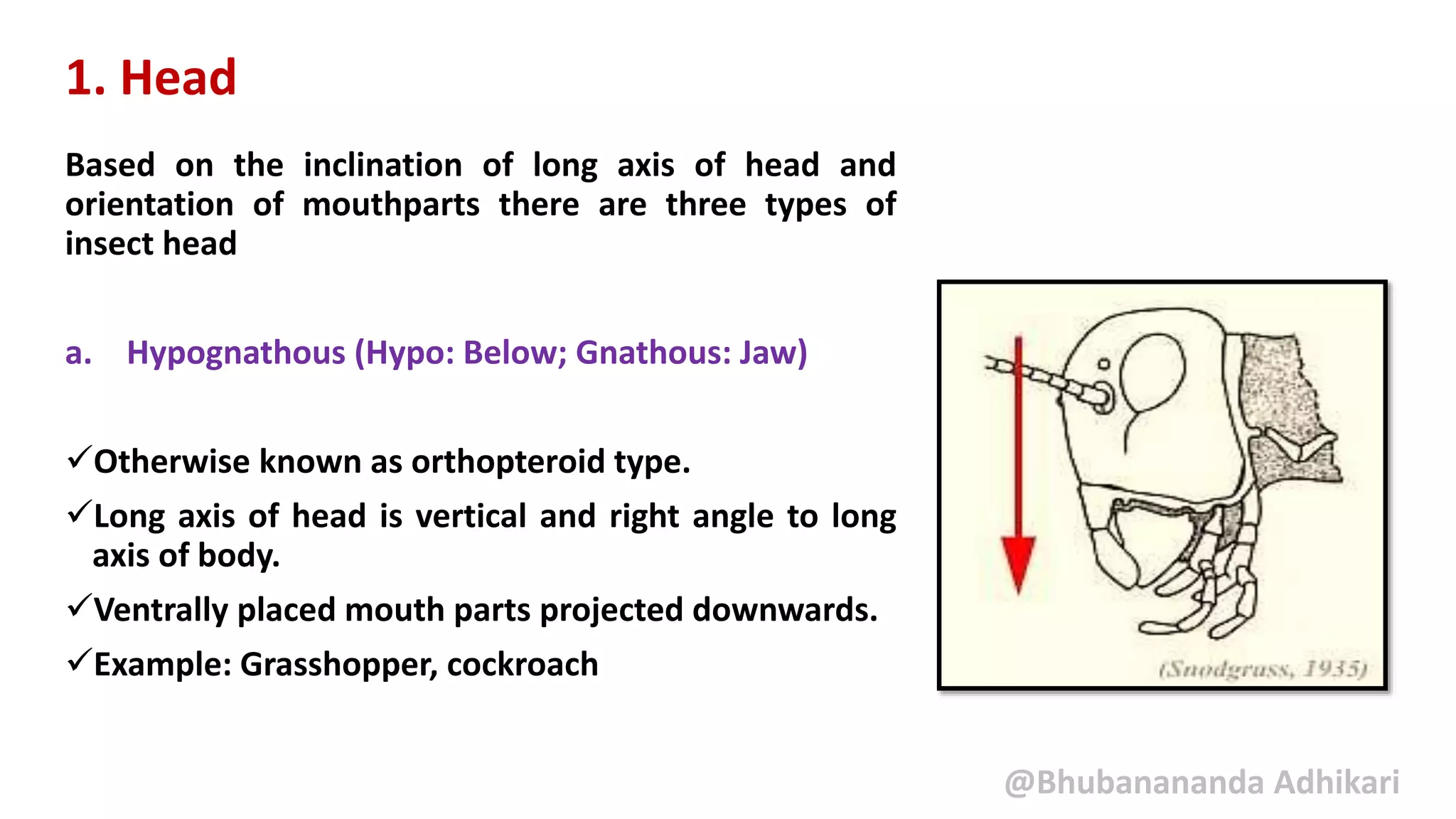 1. Head

Based on the inclination of long axis of head and orientation of mouthparts there are three types of insect head

a. Hypognathous (Hypo: Below; Gnathous: Jaw)

✓Otherwise known as orthopteroid type.

✓Long axis of head is vertical and right angle to long axis of body.

✓Ventrally placed mouth parts projected downwards.

✓Example: Grasshopper, cockroach

(Snodgrass, 1935)

@Bhubanananda Adhikari